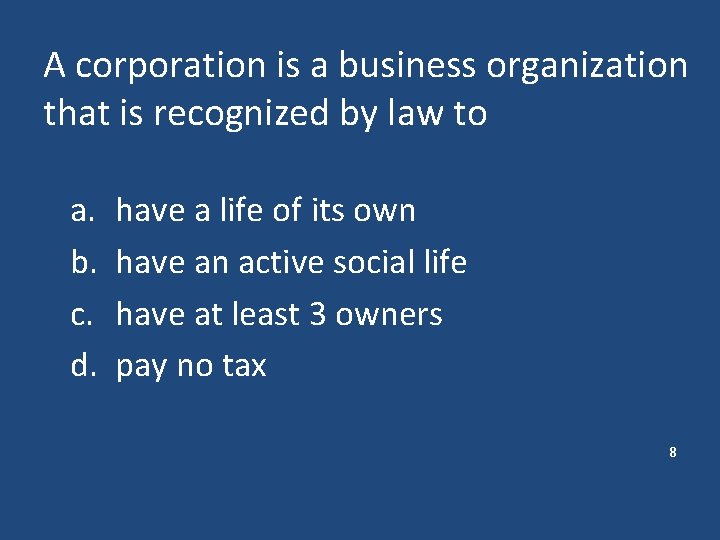 A corporation is a business organization that is recognized by law to

a. have a life of its own
b. have an active social life
c. have at least 3 owners
d. pay no tax

8